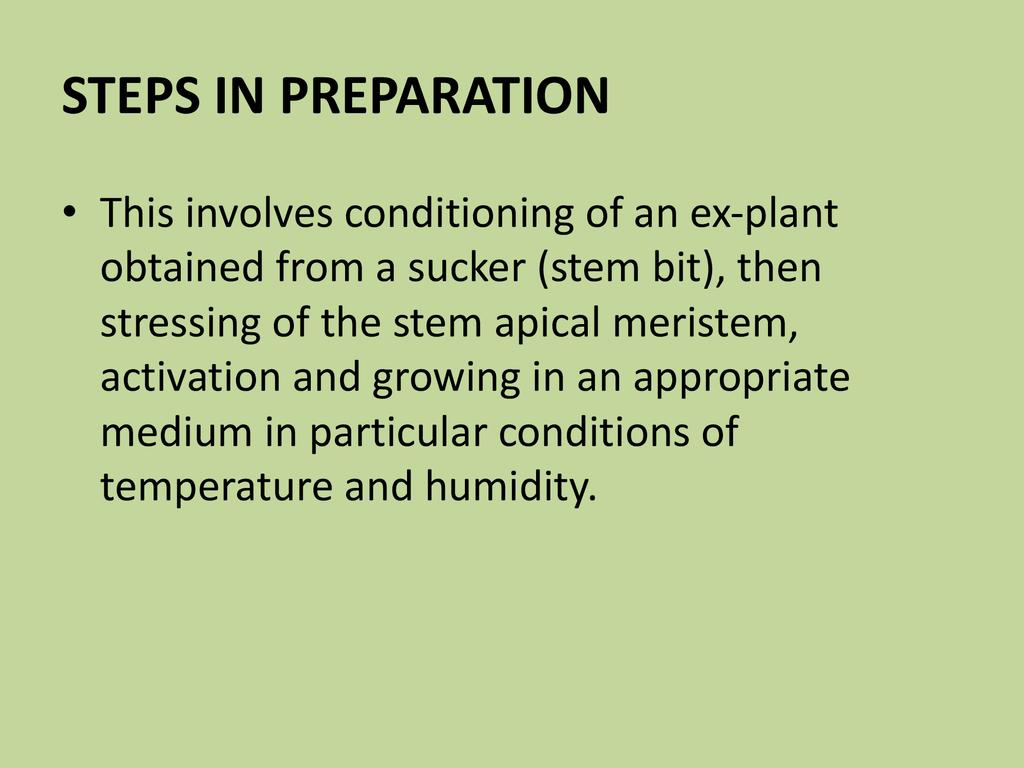 STEPS IN PREPARATION

• This involves conditioning of an ex-plant obtained from a sucker (stem bit), then stressing of the stem apical meristem, activation and growing in an appropriate medium in particular conditions of temperature and humidity.